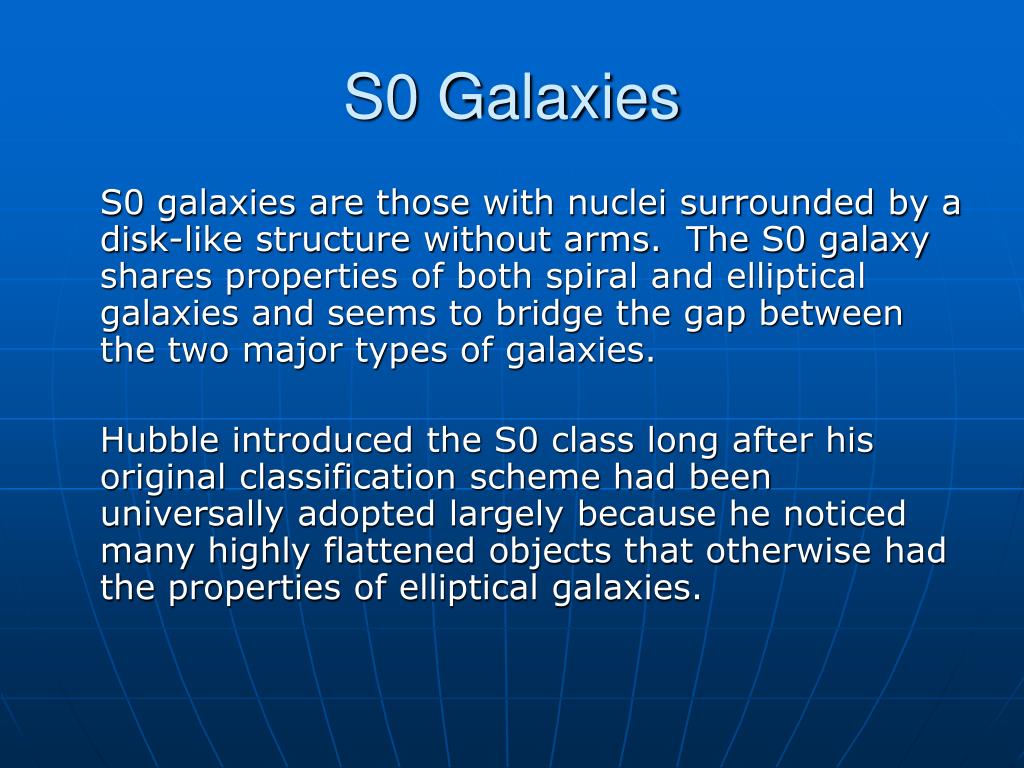 S0 Galaxies

S0 galaxies are those with nuclei surrounded by a disk-like structure without arms. The S0 galaxy shares properties of both spiral and elliptical galaxies and seems to bridge the gap between the two major types of galaxies.

Hubble introduced the S0 class long after his original classification scheme had been universally adopted largely because he noticed many highly flattened objects that otherwise had the properties of elliptical galaxies.